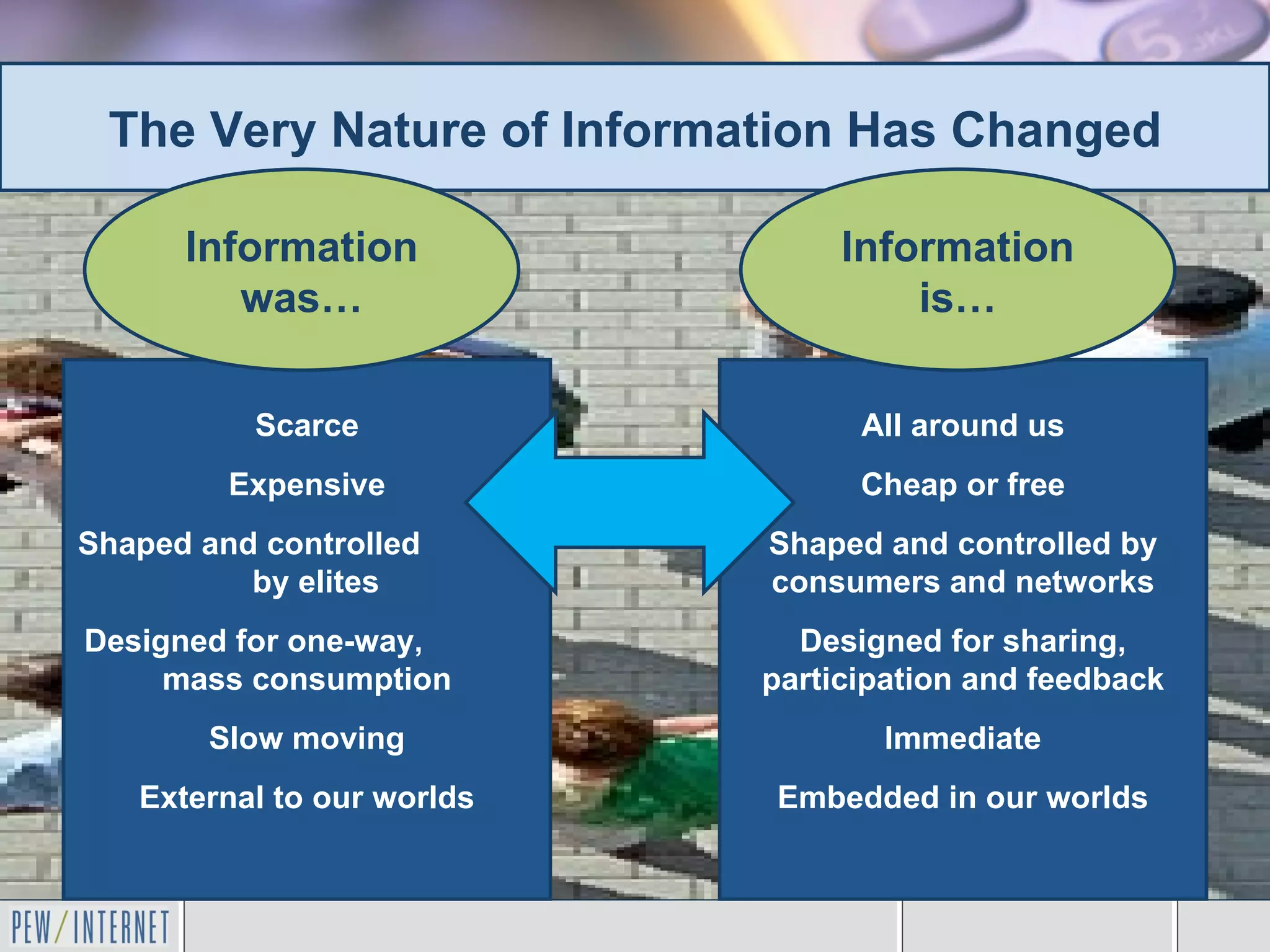 The Very Nature of Information Has Changed

Information was…

Scarce

Expensive

Shaped and controlled by elites

Designed for one-way, mass consumption

Slow moving

External to our worlds

Information is…

All around us

Cheap or free

Shaped and controlled by consumers and networks

Designed for sharing, participation and feedback

Immediate

Embedded in our worlds

PEW/INTERNET